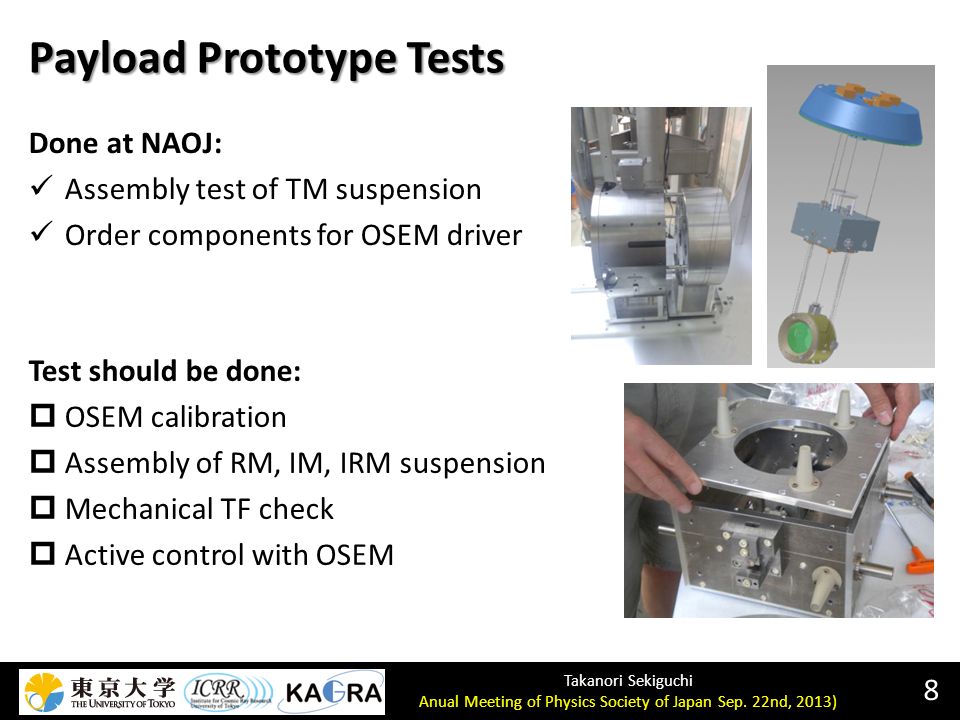 Payload Prototype Tests

Done at NAOJ:
✓ Assembly test of TM suspension
✓ Order components for OSEM driver

Test should be done:
☐ OSEM calibration
☐ Assembly of RM, IM, IRM suspension
☐ Mechanical TF check
☐ Active control with OSEM

東京大学 THE UNIVERSITY OF TOKYO ICRR Institute for Cosmic Ray Research University of Tokyo KAGRA

Takanori Sekiguchi
Anual Meeting of Physics Society of Japan Sep. 22nd, 2013)

8